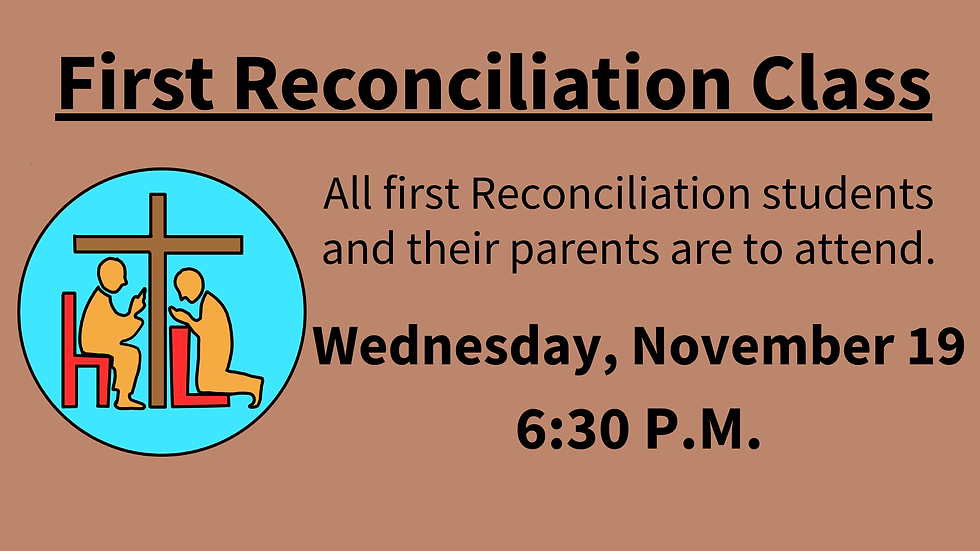 First Reconciliation Class

All first Reconciliation students and their parents are to attend.

Wednesday, November 19

6:30 P.M.